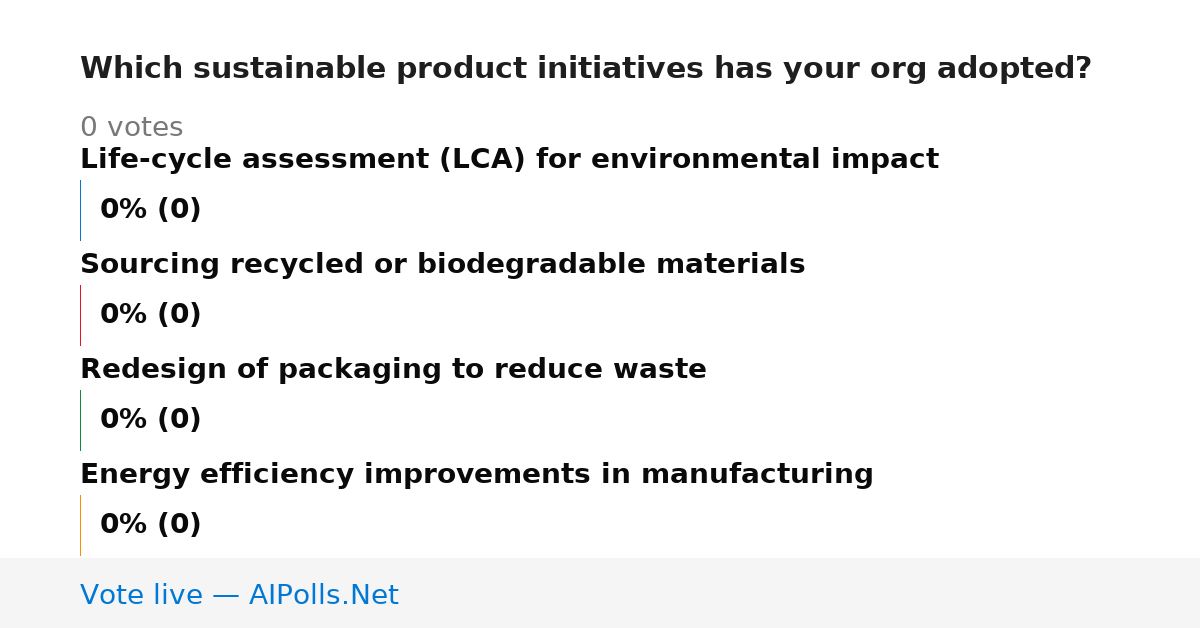 Which sustainable product initiatives has your org adopted?

0 votes

Life-cycle assessment (LCA) for environmental impact

0% (0)

Sourcing recycled or biodegradable materials

0% (0)

Redesign of packaging to reduce waste

0% (0)

Energy efficiency improvements in manufacturing

0% (0)

Vote live — AIPolls.Net